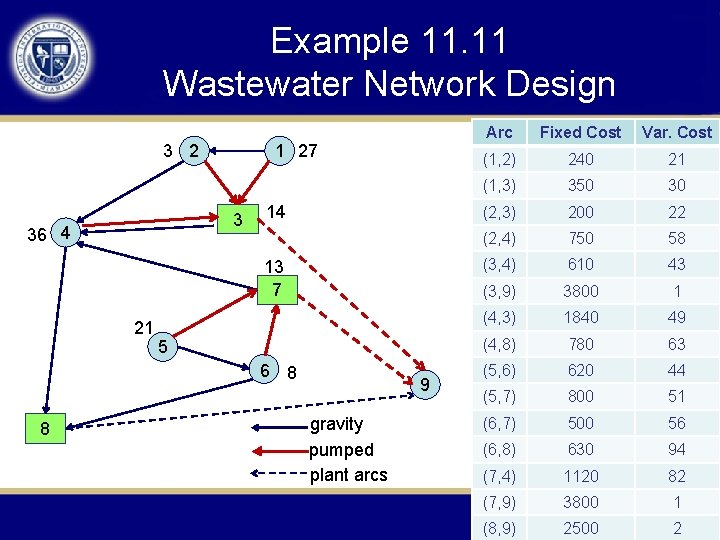 Example 11.11
Wastewater Network Design

3 2
1 27
3 14
36 4
13
7
21
5
6 8
9
8
gravity
pumped
plant arcs

| Arc | Fixed Cost | Var. Cost |
|---|---|---|
| (1,2) | 240 | 21 |
| (1,3) | 350 | 30 |
| (2,3) | 200 | 22 |
| (2,4) | 750 | 58 |
| (3,4) | 610 | 43 |
| (3,9) | 3800 | 1 |
| (4,3) | 1840 | 49 |
| (4,8) | 780 | 63 |
| (5,6) | 620 | 44 |
| (5,7) | 800 | 51 |
| (6,7) | 500 | 56 |
| (6,8) | 630 | 94 |
| (7,4) | 1120 | 82 |
| (7,9) | 3800 | 1 |
| (8,9) | 2500 | 2 |